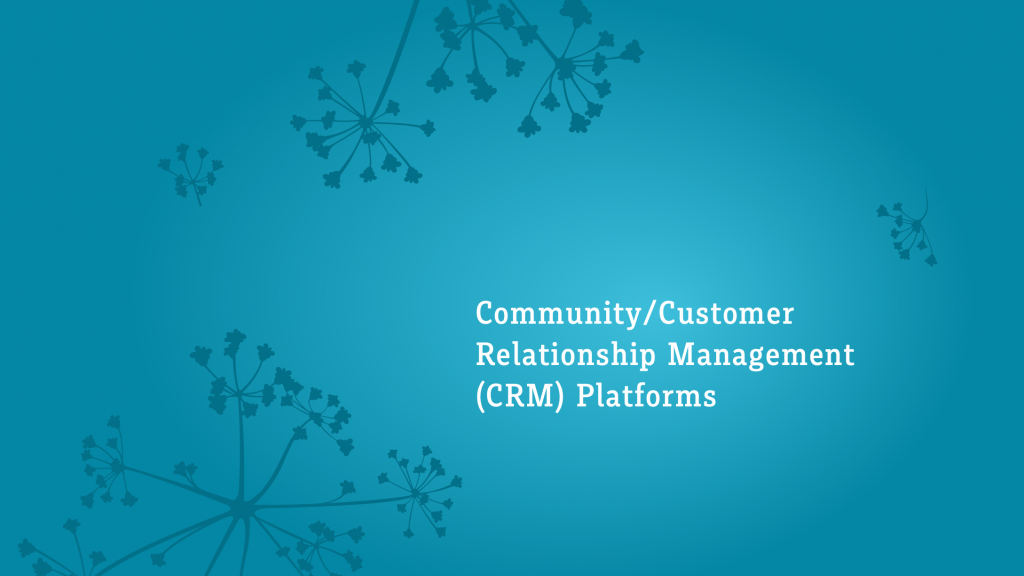 Community/Customer Relationship Management (CRM) Platforms